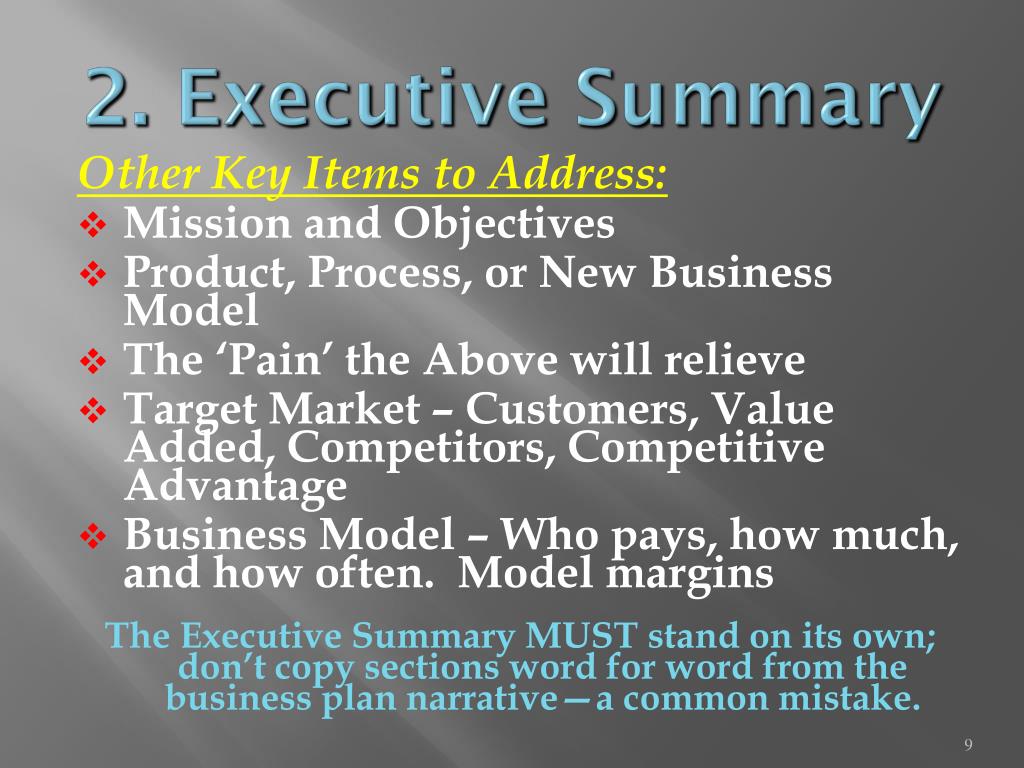 2. Executive Summary

Other Key Items to Address:

❖ Mission and Objectives
❖ Product, Process, or New Business Model
❖ The ‘Pain’ the Above will relieve
❖ Target Market – Customers, Value Added, Competitors, Competitive Advantage
❖ Business Model – Who pays, how much, and how often. Model margins

The Executive Summary MUST stand on its own; don’t copy sections word for word from the business plan narrative—a common mistake.

9